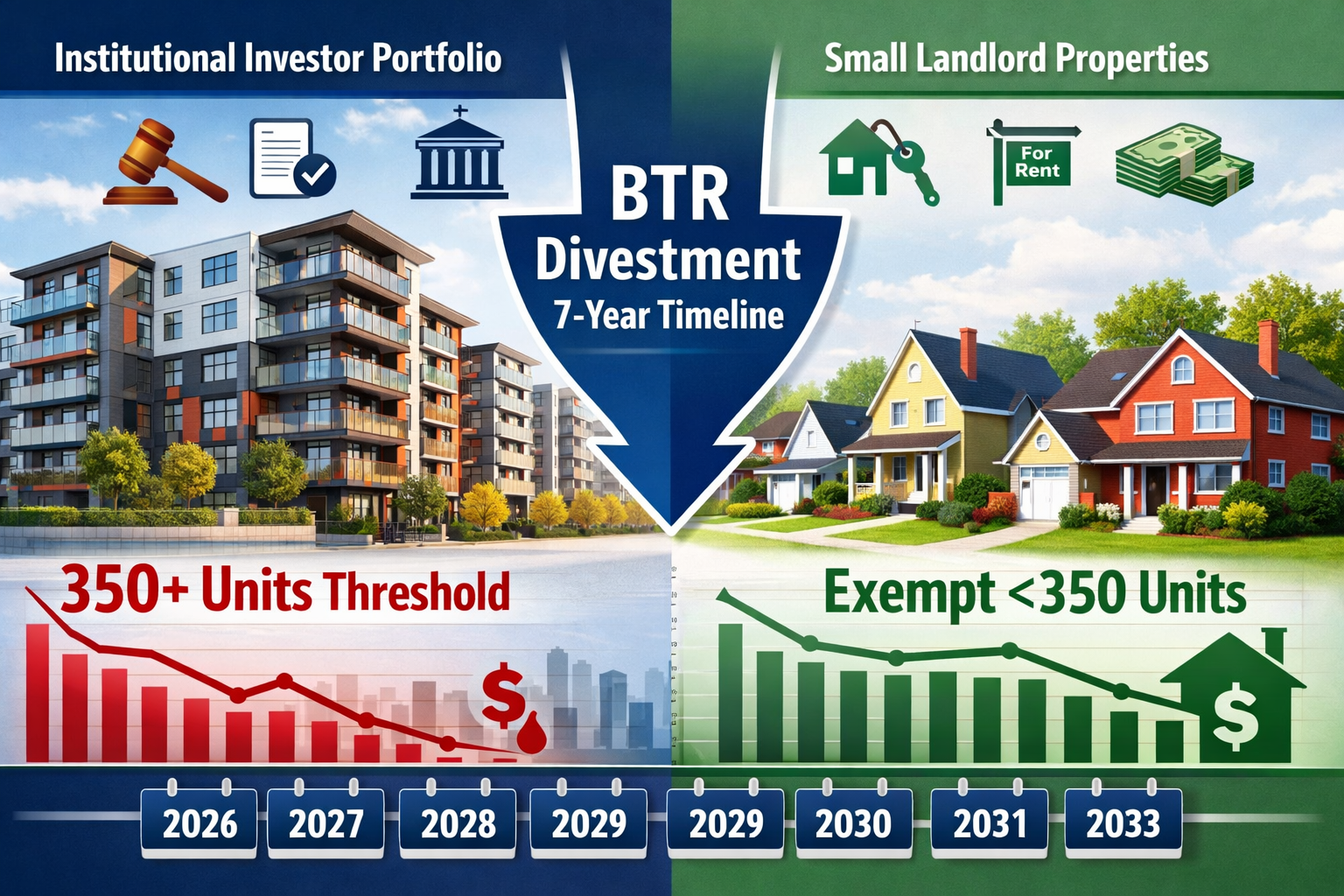 Institutional Investor Portfolio

Small Landlord Properties

For Rent

BTR Divestment
7-Year Timeline

350+ Units Threshold

Exempt <350 Units

$

$

2026 2027 2028 2029 2029 2030 2031 2033